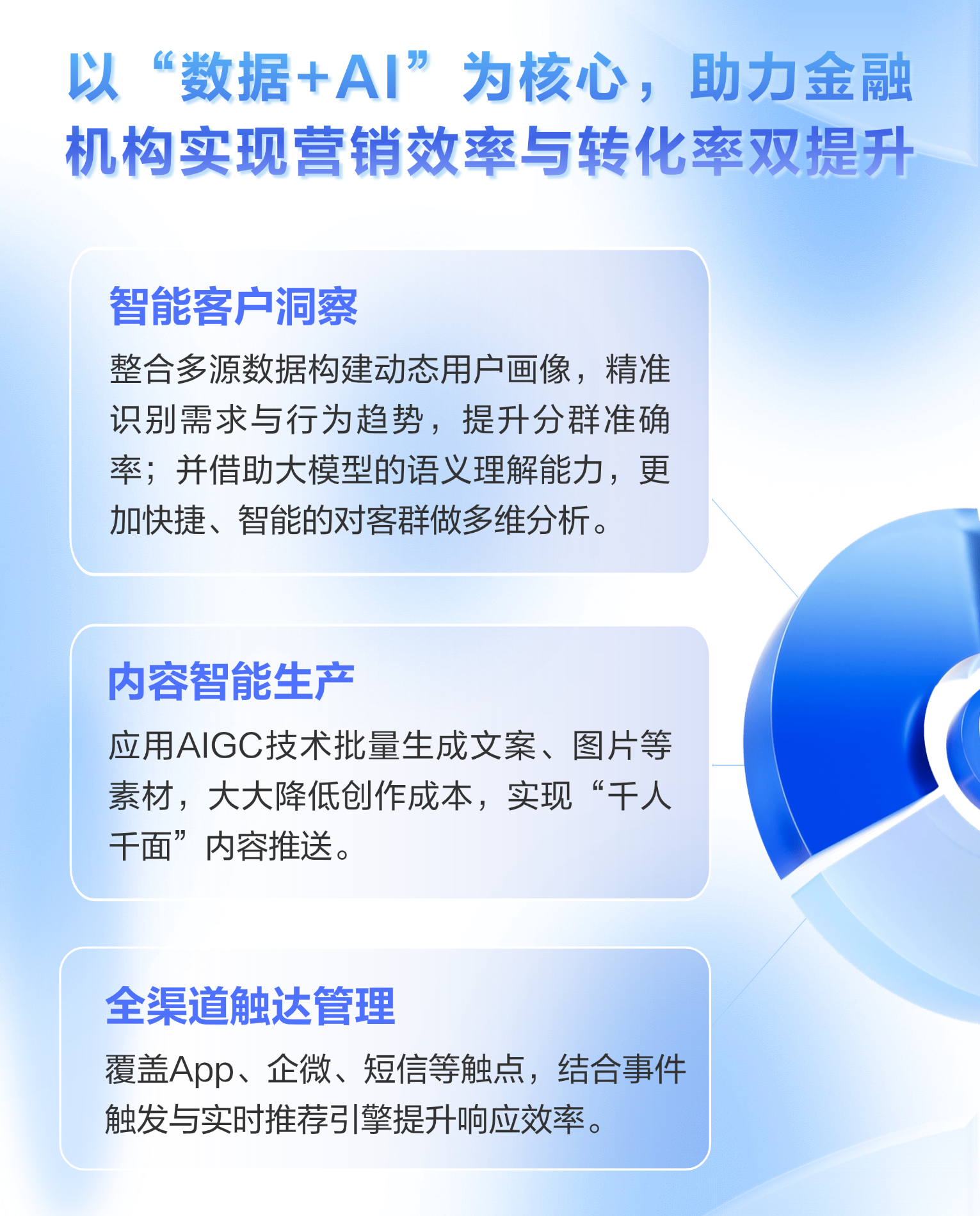 以“数据+AI”为核心，助力金融机构实现营销效率与转化率双提升

智能客户洞察

整合多源数据构建动态用户画像，精准识别需求与行为趋势，提升分群准确率；并借助大模型的语义理解能力，更加快捷、智能的对客群做多维分析。

内容智能生产

应用AIGC技术批量生成文案、图片等素材，大大降低创作成本，实现“千人千面”内容推送。

全渠道触达管理

覆盖App、企微、短信等触点，结合事件触发与实时推荐引擎提升响应效率。